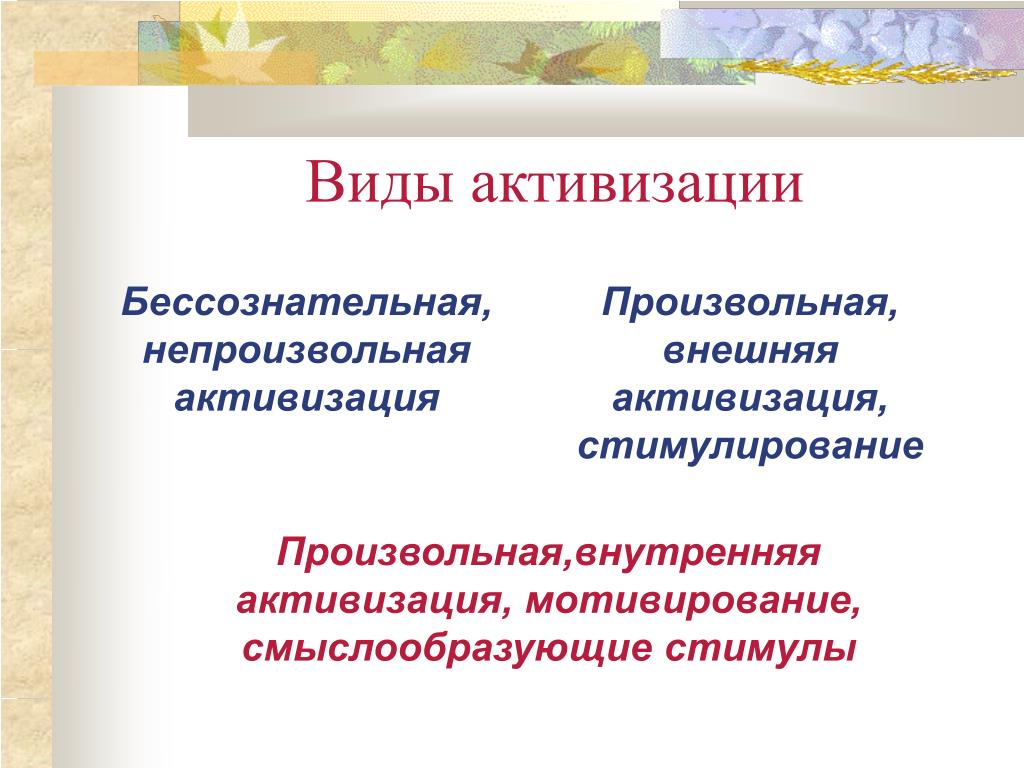 Виды активизации

Бессознательная, непроизвольная активизация

Произвольная, внешняя активизация, стимулирование

Произвольная,внутренняя активизация, мотивирование, смыслообразующие стимулы